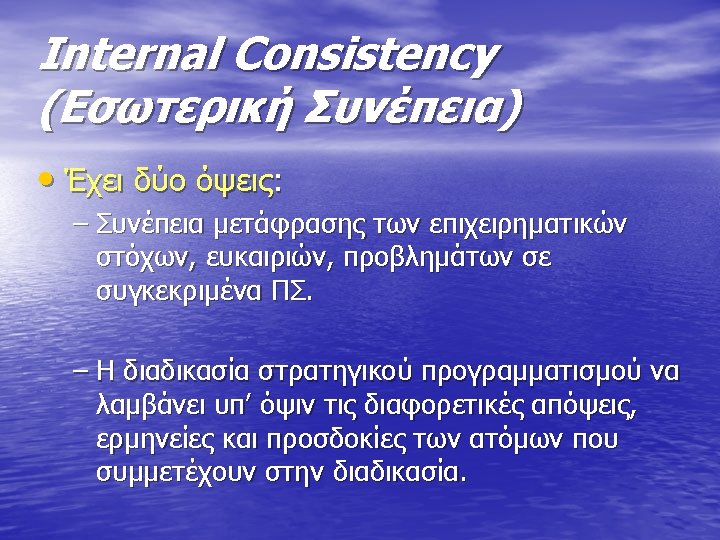 Internal Consistency (Εσωτερική Συνέπεια)

• Έχει δύο όψεις:

– Συνέπεια μετάφρασης των επιχειρηματικών στόχων, ευκαιριών, προβλημάτων σε συγκεκριμένα ΠΣ.

– Η διαδικασία στρατηγικού προγραμματισμού να λαμβάνει υπ' όψιν τις διαφορετικές απόψεις, ερμηνείες και προσδοκίες των ατόμων που συμμετέχουν στην διαδικασία.